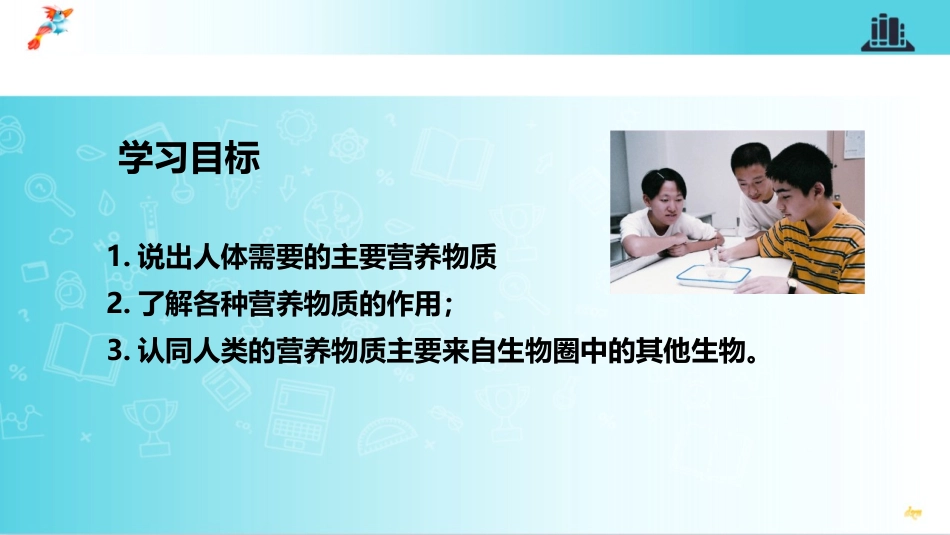 学习目标

1. 说出人体需要的主要营养物质

2. 了解各种营养物质的作用；

3. 认同人类的营养物质主要来自生物圈中的其他生物。